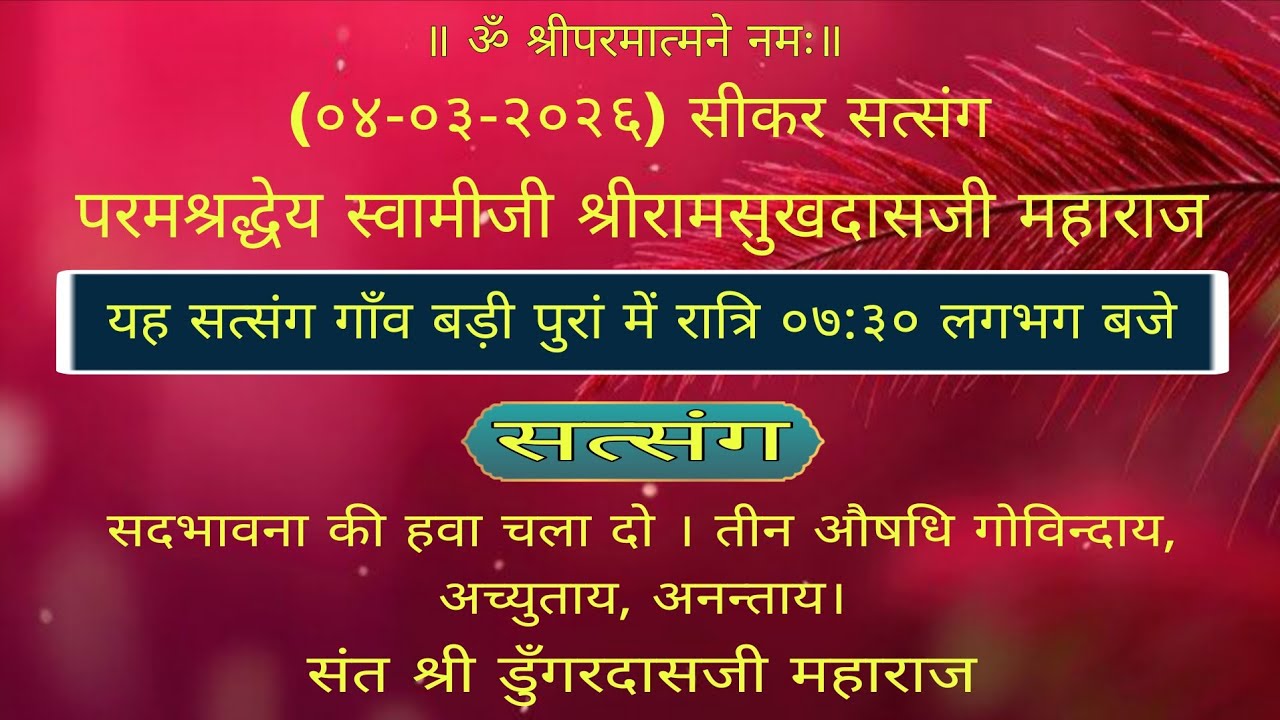 ॥ ॐ श्रीपरमात्मने नमः॥

(०४-०३-२०२६) सीकर सत्संग

परमश्रद्धेय स्वामीजी श्रीरामसुखदासजी महाराज

यह सत्संग गाँव बड़ी पुरां में रात्रि ०७:३० लगभग बजे

सत्संग

सदभावना की हवा चला दो । तीन औषधि गोविन्दाय, अच्युताय, अनन्ताय।

संत श्री डुँगरदासजी महाराज